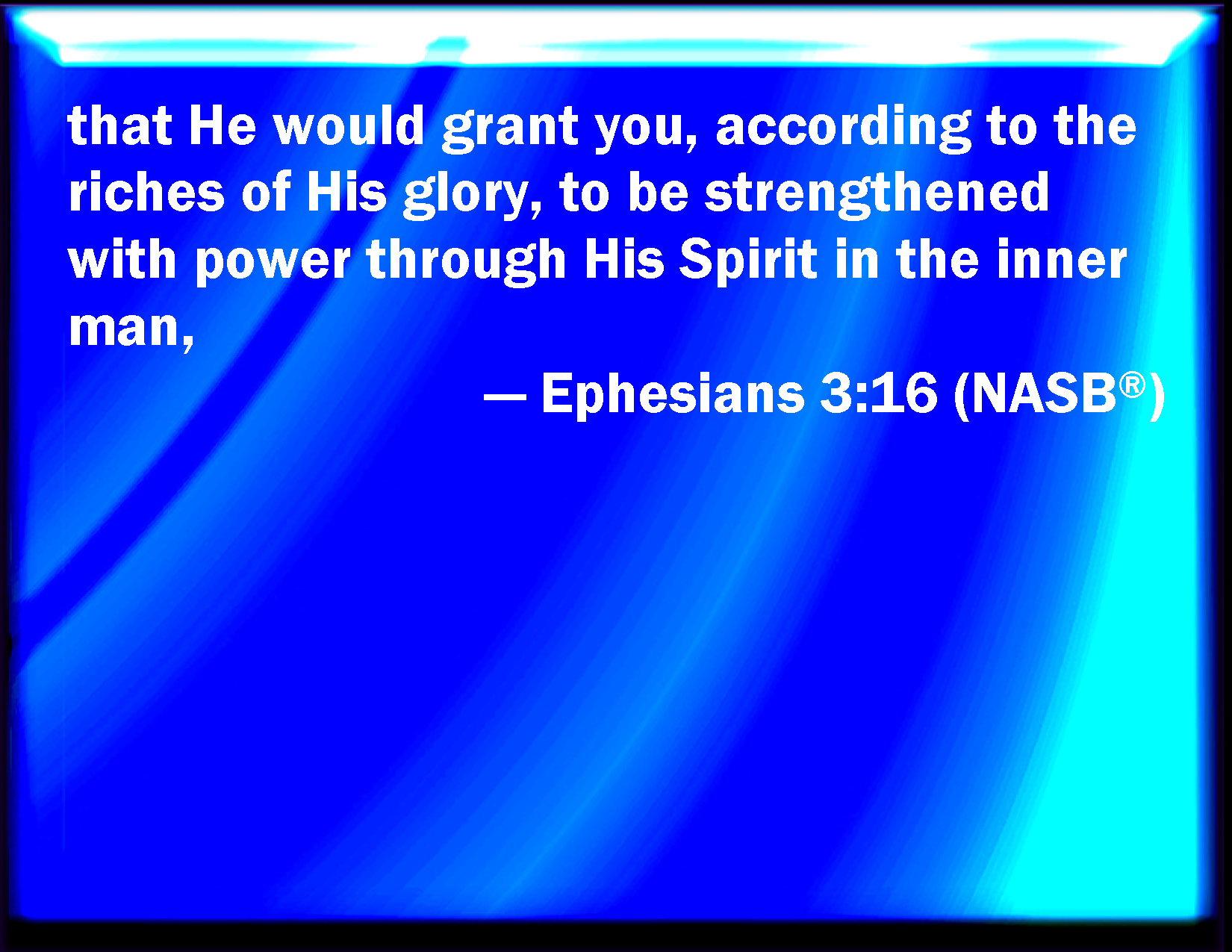 that He would grant you, according to the riches of His glory, to be strengthened with power through His Spirit in the inner man,

— Ephesians 3:16 (NASB®)